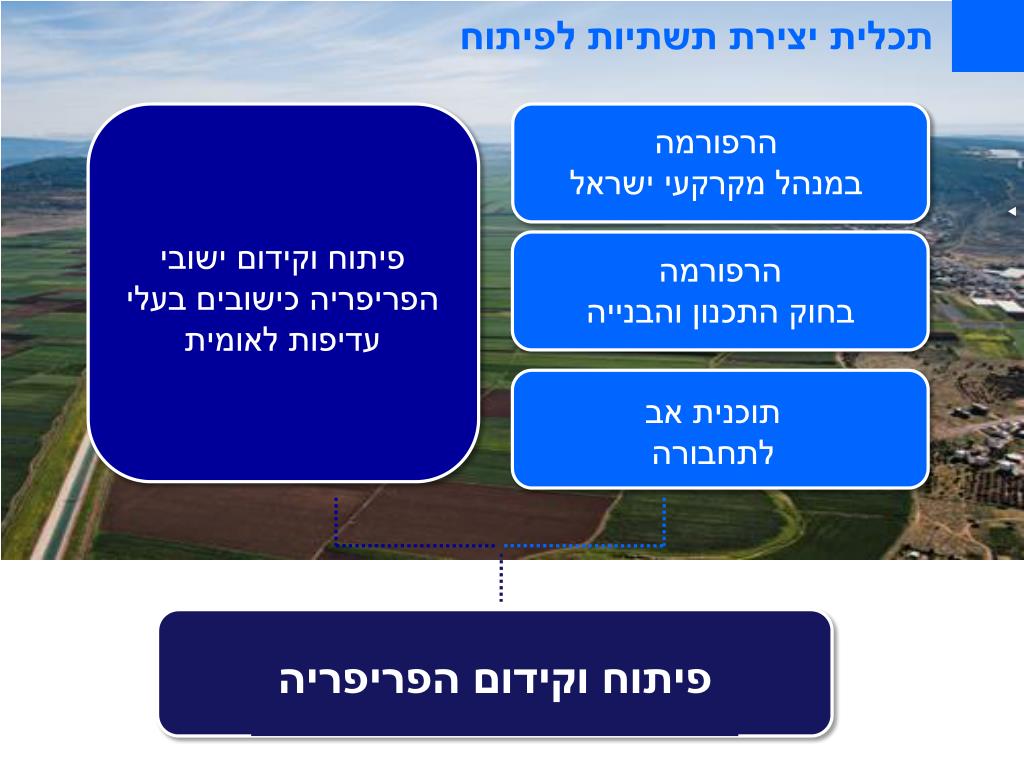 תכלית יצירת תשתיות לפיתוח

הרפורמה
במנהל מקרקעי ישראל

הרפורמה
בחוק התכנון והבנייה

תוכנית אב
לתחבורה

פיתוח וקידום ישובי הפריפריה כישובים בעלי עדיפות לאומית

פיתוח וקידום הפריפריה